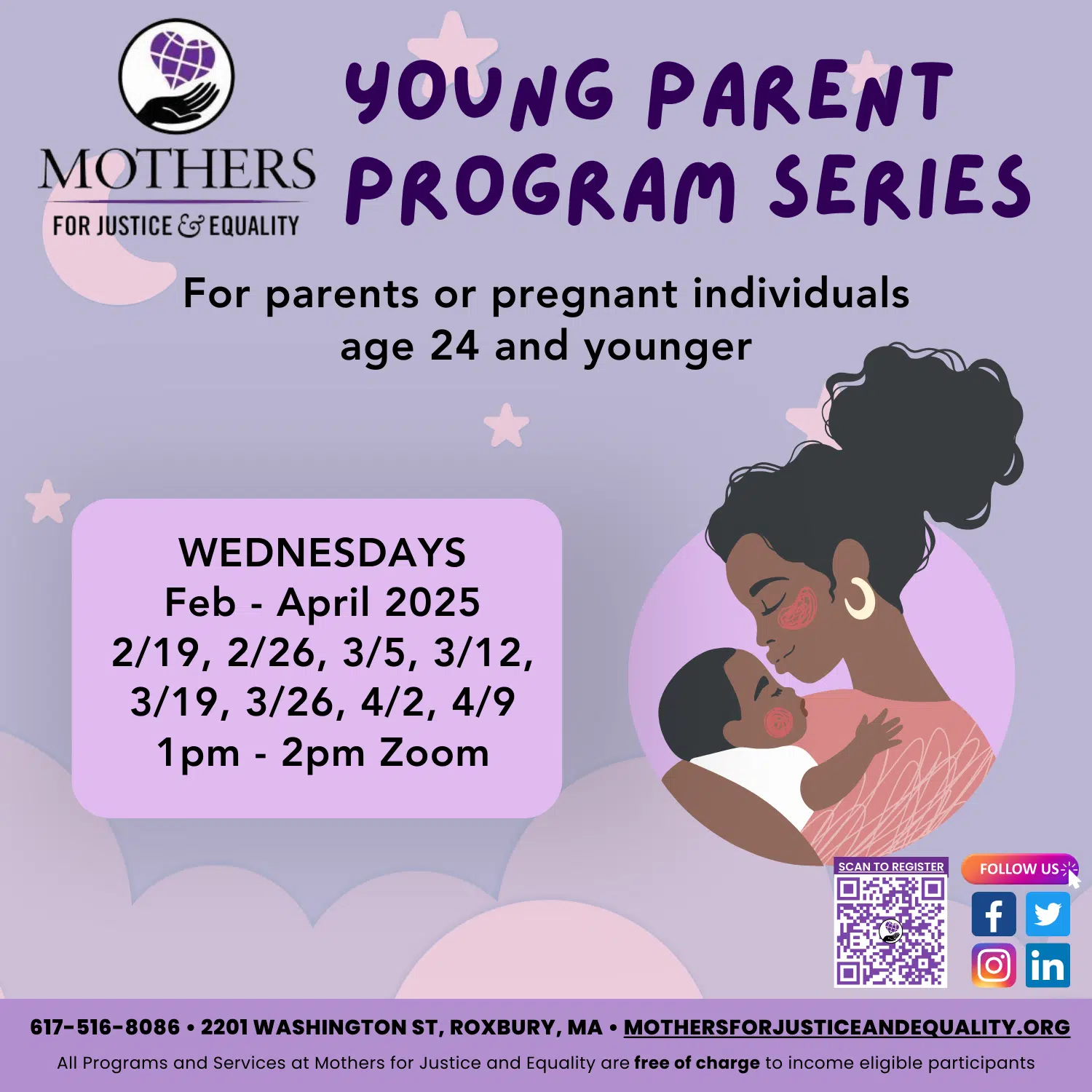 MOTHERS
FOR JUSTICE & EQUALITY

YOUNG PARENT PROGRAM SERIES

For parents or pregnant individuals age 24 and younger

WEDNESDAYS
Feb - April 2025
2/19, 2/26, 3/5, 3/12,
3/19, 3/26, 4/2, 4/9
1pm - 2pm Zoom

SCAN TO REGISTER

FOLLOW US

617-516-8086 • 2201 WASHINGTON ST, ROXBURY, MA • MOTHERSFORJUSTICEANDEQUALITY.ORG

All Programs and Services at Mothers for Justice and Equality are free of charge to income eligible participants